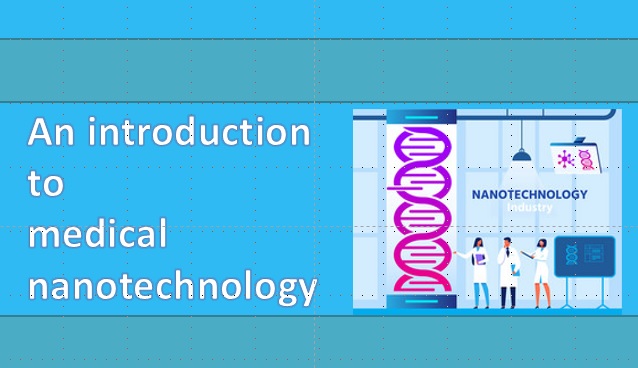 An introduction to medical nanotechnology

NANOTECHNOLOGY
Industry